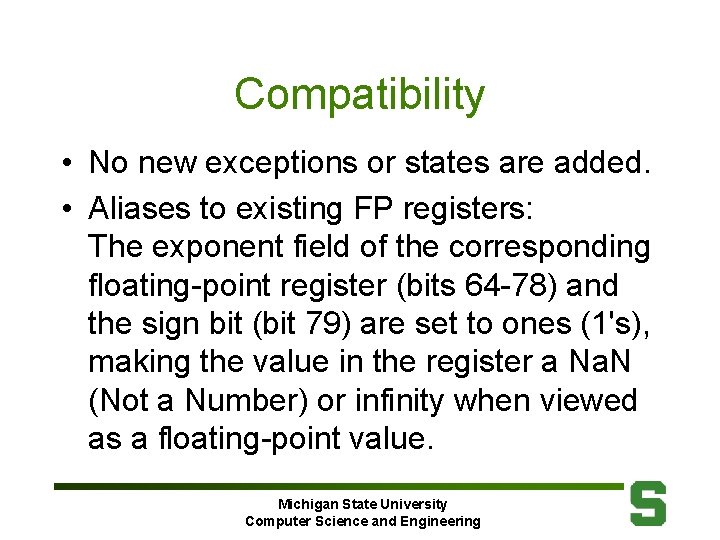 Compatibility

• No new exceptions or states are added.

• Aliases to existing FP registers:
The exponent field of the corresponding floating-point register (bits 64-78) and the sign bit (bit 79) are set to ones (1's), making the value in the register a NaN (Not a Number) or infinity when viewed as a floating-point value.

Michigan State University
Computer Science and Engineering

S